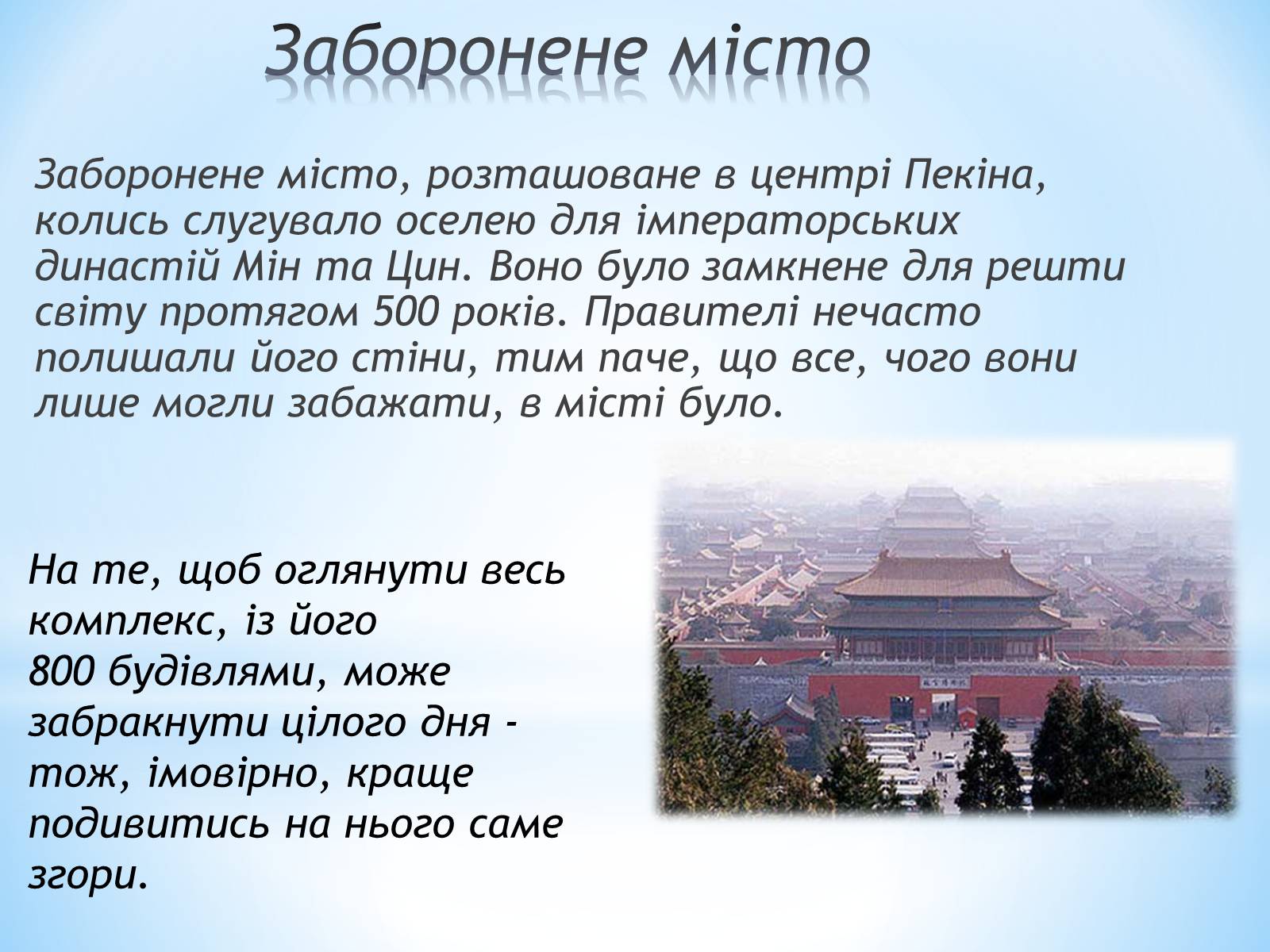 Заборонене місто

Заборонене місто, розташоване в центрі Пекіна, колись слугувало оселею для імператорських династій Мін та Цин. Воно було замкнене для решти світу протягом 500 років. Правителі нечасто полишали його стіни, тим паче, що все, чого вони лише могли забажати, в місті було.

На те, щоб оглянути весь комплекс, із його 800 будівлями, може забракнути цілого дня - тож, імовірно, краще подивитись на нього саме згори.